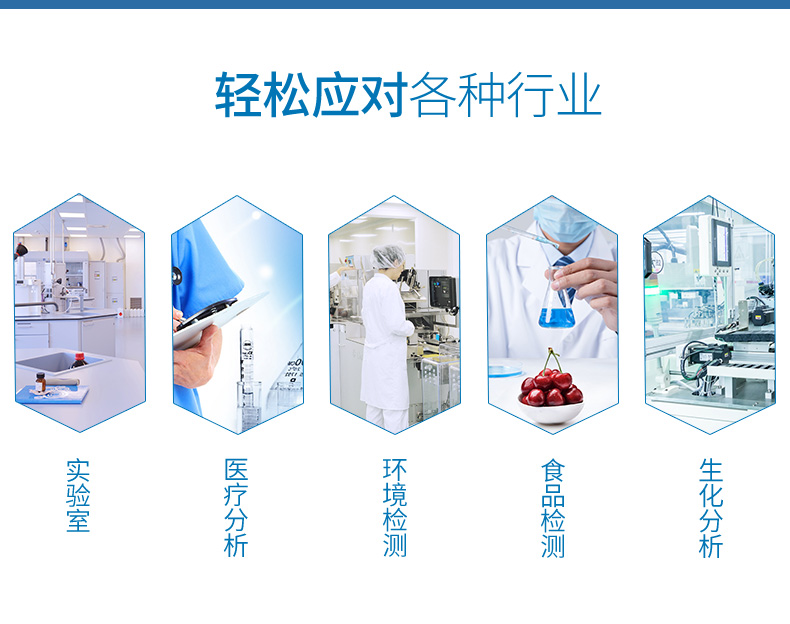 轻松应对各种行业

实验室

医疗分析

环境检测

食品检测

生化分析